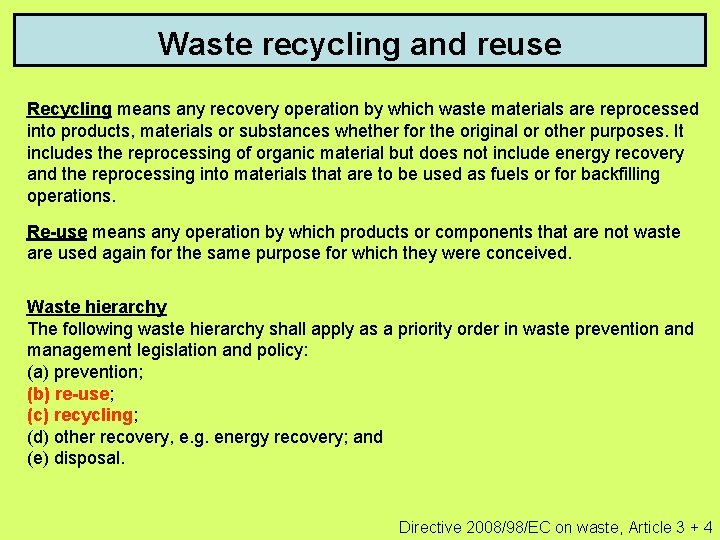 Waste recycling and reuse

Recycling means any recovery operation by which waste materials are reprocessed into products, materials or substances whether for the original or other purposes. It includes the reprocessing of organic material but does not include energy recovery and the reprocessing into materials that are to be used as fuels or for backfilling operations.

Re-use means any operation by which products or components that are not waste are used again for the same purpose for which they were conceived.

Waste hierarchy
The following waste hierarchy shall apply as a priority order in waste prevention and management legislation and policy:
(a) prevention;
(b) re-use;
(c) recycling;
(d) other recovery, e.g. energy recovery; and
(e) disposal.

Directive 2008/98/EC on waste, Article 3 + 4